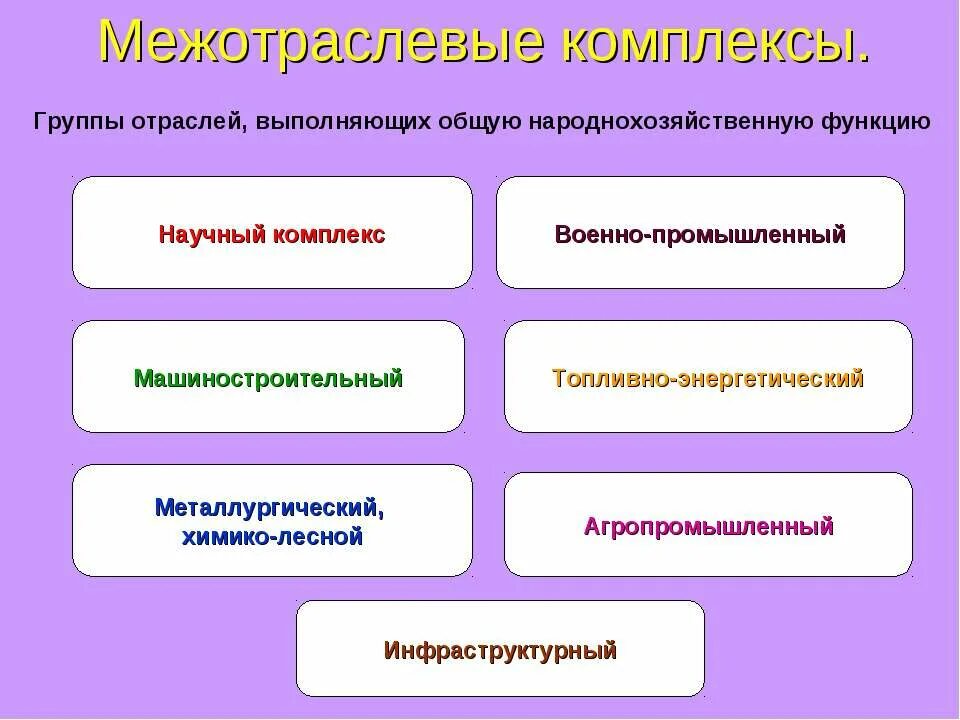 Межотраслевые комплексы.

Группы отраслей, выполняющих общую народнохозяйственную функцию

Научный комплекс

Военно-промышленный

Машиностроительный

Топливно-энергетический

Металлургический, химико-лесной

Агропромышленный

Инфраструктурный